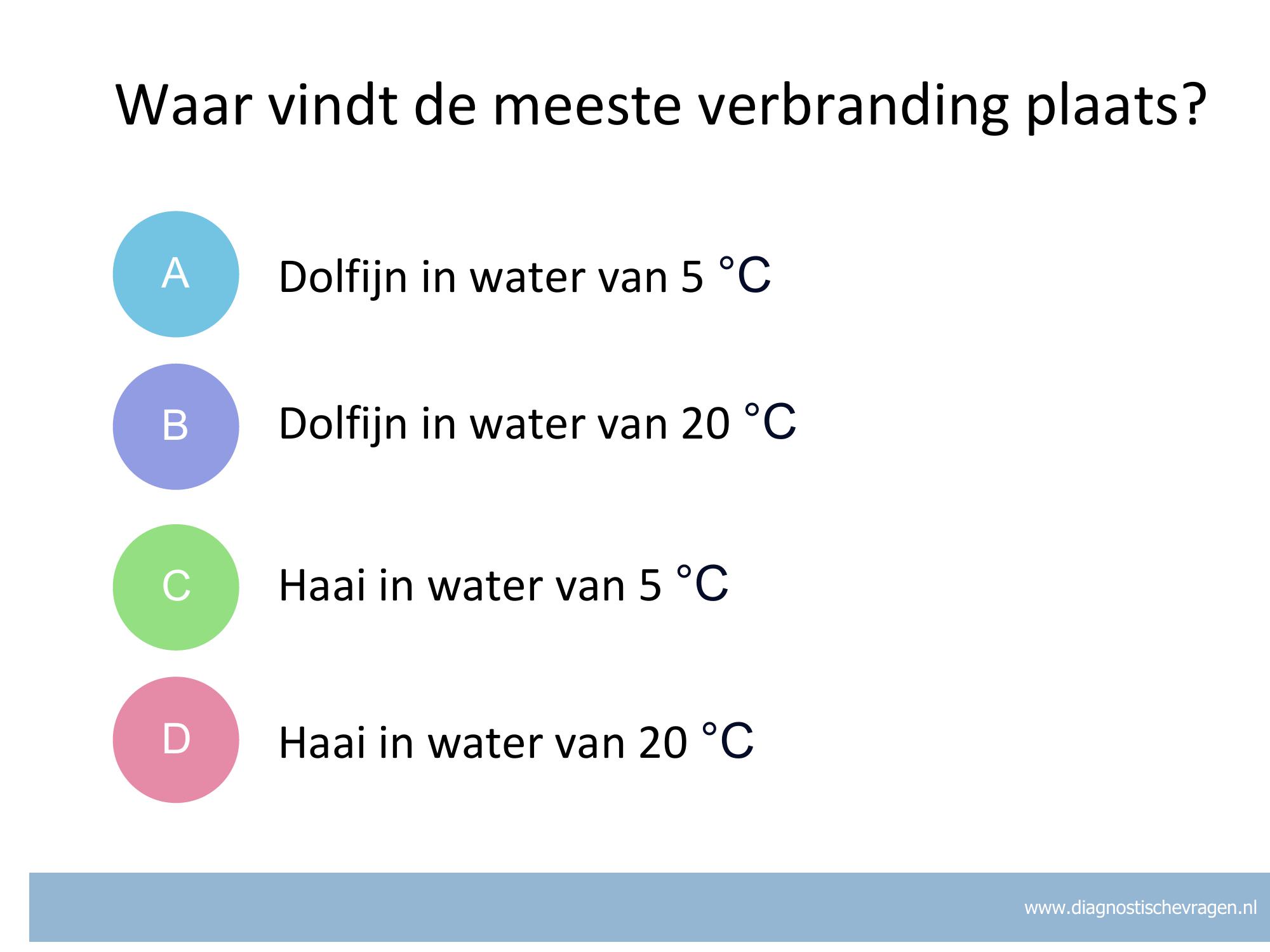 Waar vindt de meeste verbranding plaats?

A Dolfijn in water van 5 °C

B Dolfijn in water van 20 °C

C Haai in water van 5 °C

D Haai in water van 20 °C

www.diagnostischevragen.nl